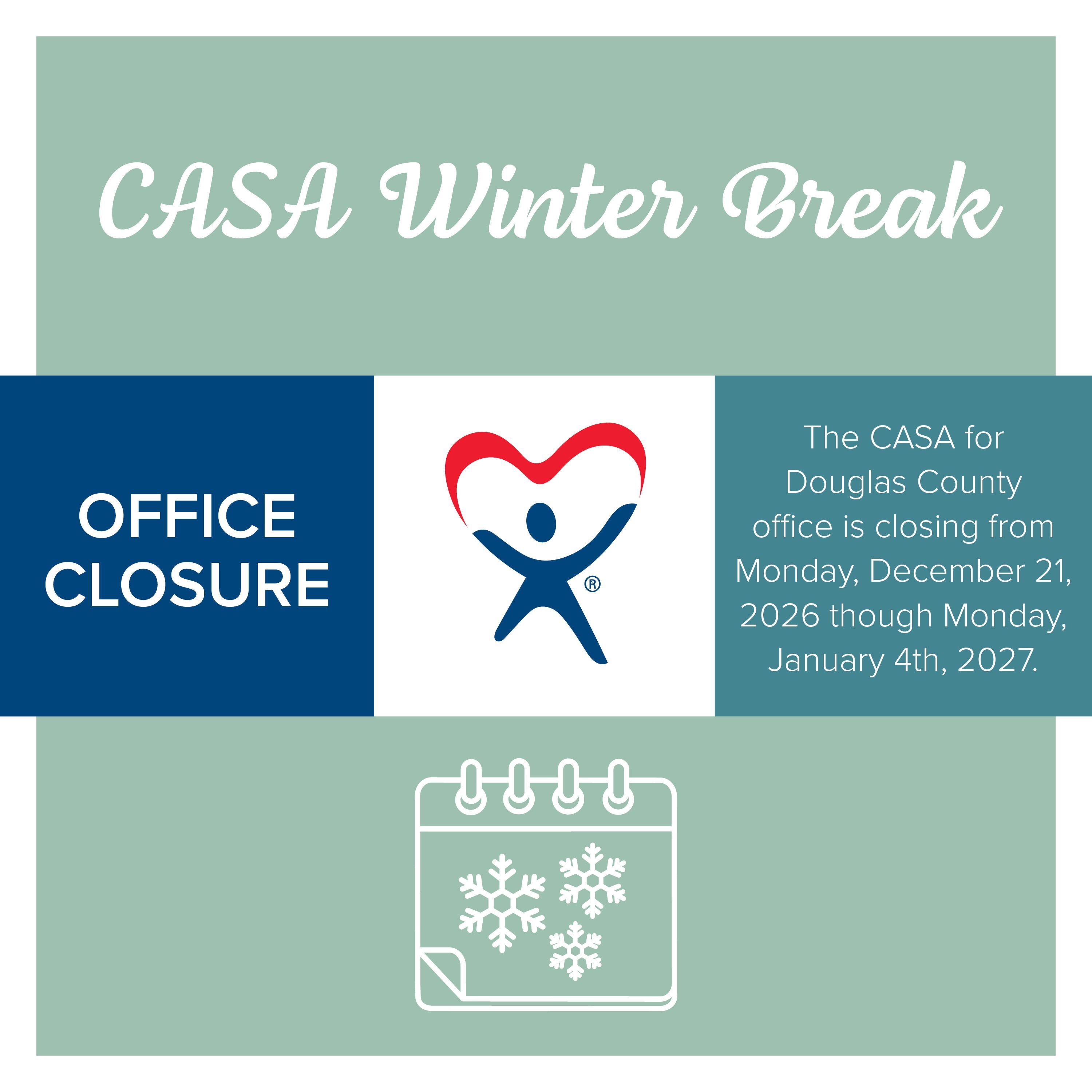 CASA Winter Break

OFFICE CLOSURE

®

The CASA for Douglas County office is closing from Monday, December 21, 2026 though Monday, January 4th, 2027.